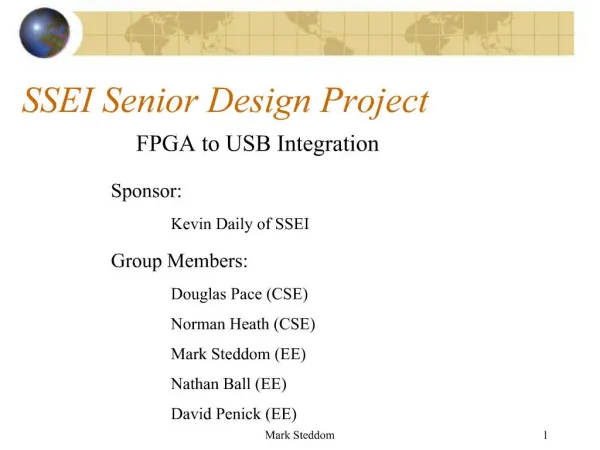 SSEI Senior Design Project

FPGA to USB Integration

Sponsor:

Kevin Daily of SSEI

Group Members:

Douglas Pace (CSE)

Norman Heath (CSE)

Mark Steddom (EE)

Nathan Ball (EE)

David Penick (EE)

Mark Steddom

1